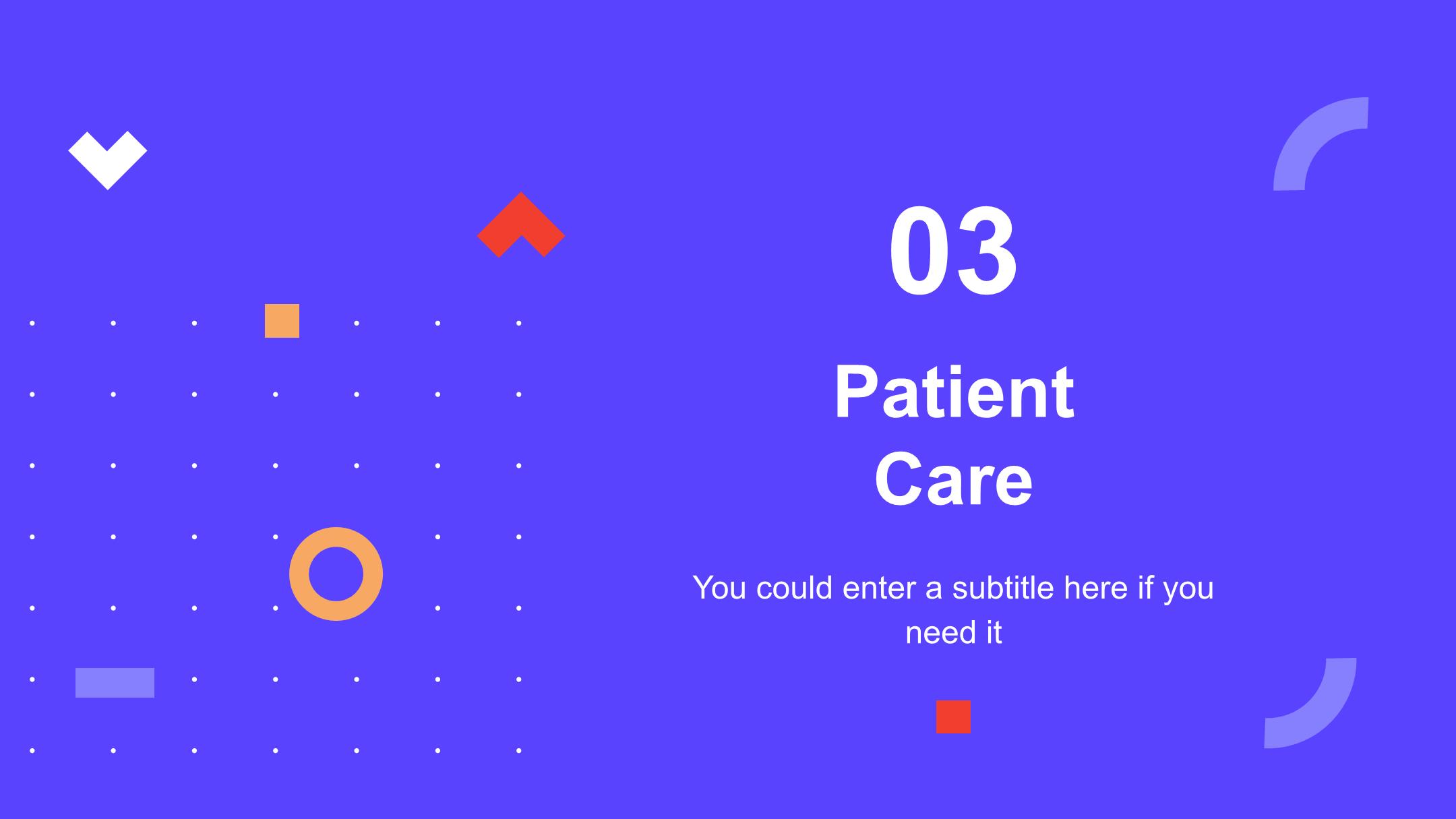 03

Patient Care

You could enter a subtitle here if you need it